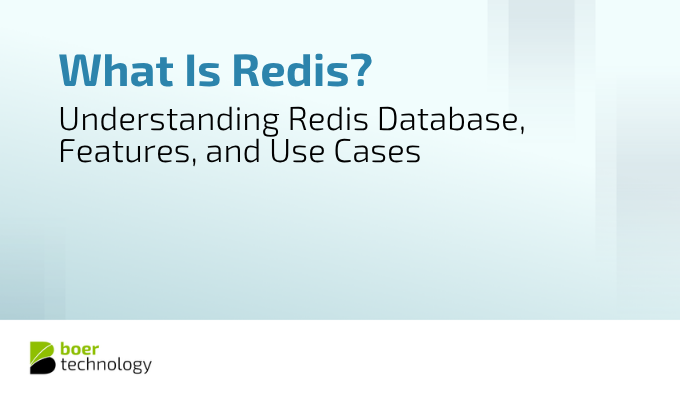 What Is Redis?

Understanding Redis Database, Features, and Use Cases

boer
technology